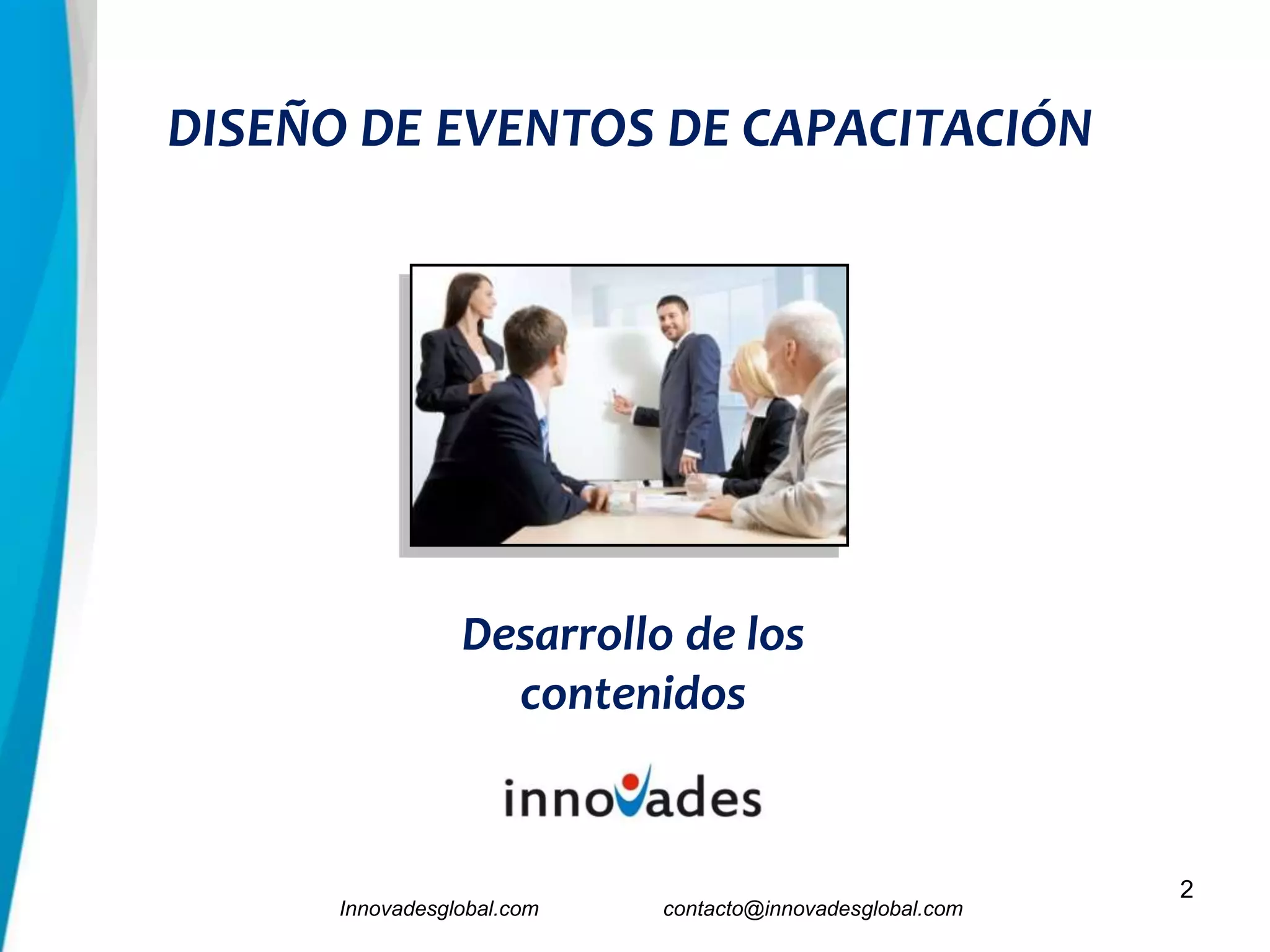 DISEÑO DE EVENTOS DE CAPACITACIÓN

Desarrollo de los contenidos

innovades

2

Innovadesglobal.com contacto@innovadesglobal.com